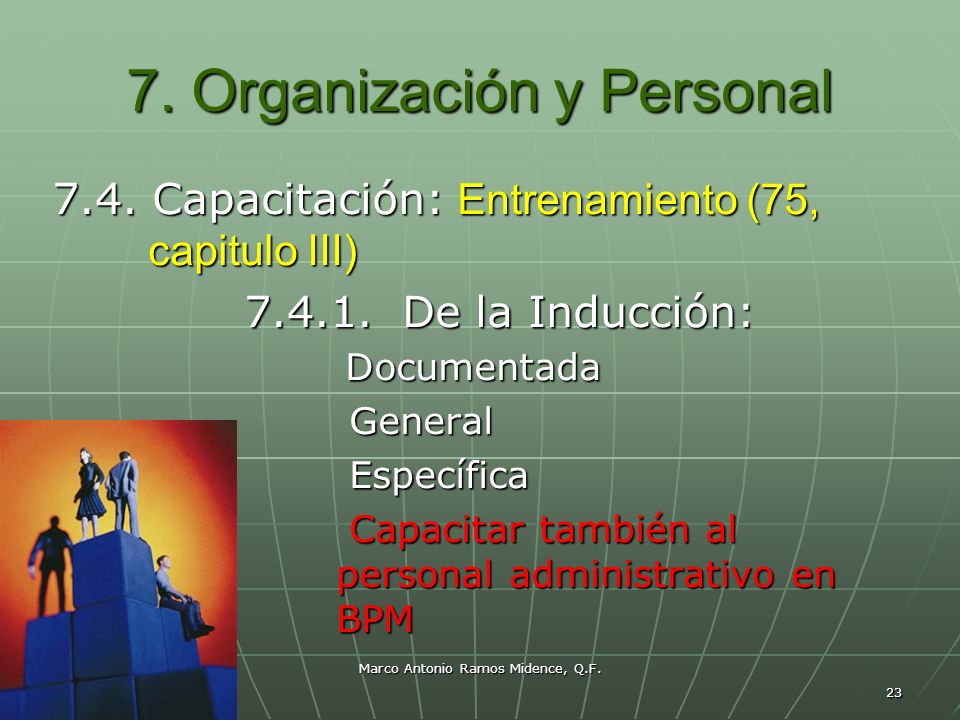 7. Organización y Personal

7.4. Capacitación: Entrenamiento (75, capitulo III)

7.4.1. De la Inducción:

Documentada

General

Específica

Capacitar también al personal administrativo en BPM

Marco Antonio Ramos Midence, Q.F.

23